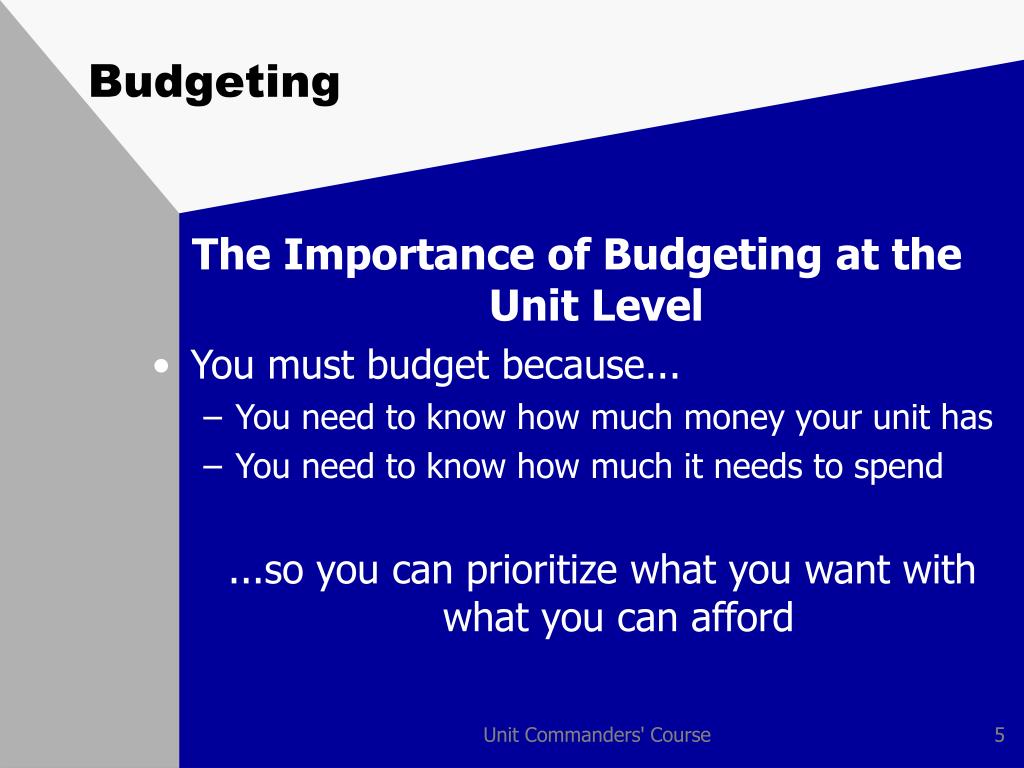 Budgeting

The Importance of Budgeting at the Unit Level

• You must budget because...
  – You need to know how much money your unit has
  – You need to know how much it needs to spend

...so you can prioritize what you want with what you can afford

Unit Commanders' Course

5